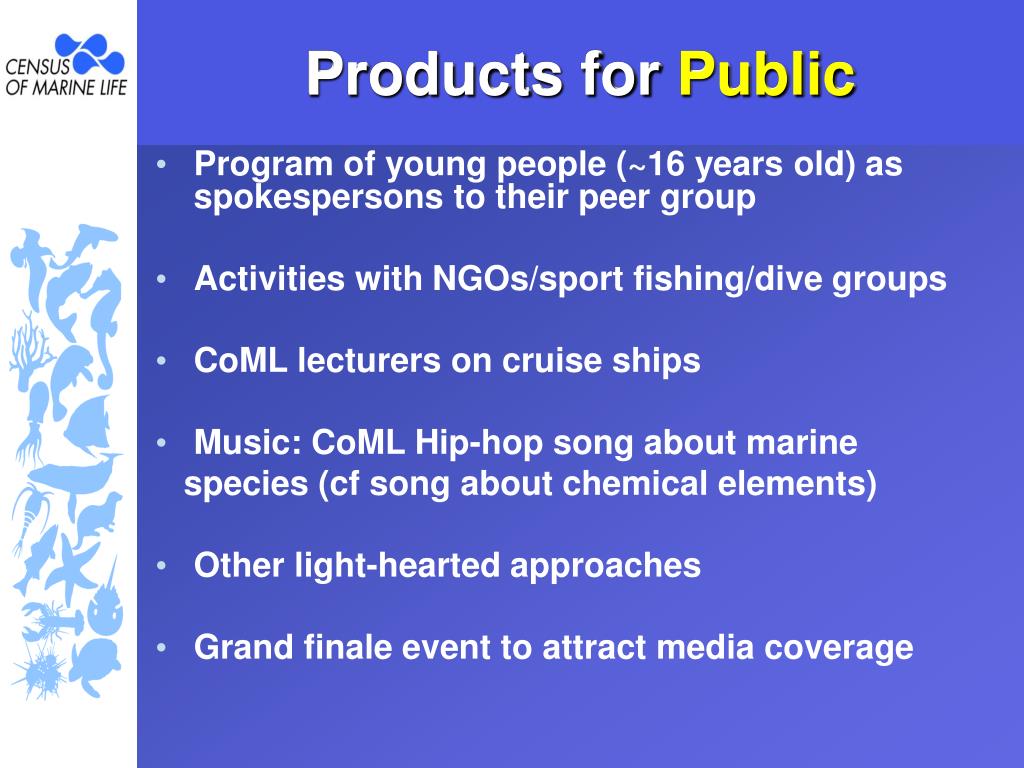 CENSUS OF MARINE LIFE

Products for Public

• Program of young people (~16 years old) as spokespersons to their peer group

• Activities with NGOs/sport fishing/dive groups

• CoML lecturers on cruise ships

• Music: CoML Hip-hop song about marine species (cf song about chemical elements)

• Other light-hearted approaches

• Grand finale event to attract media coverage